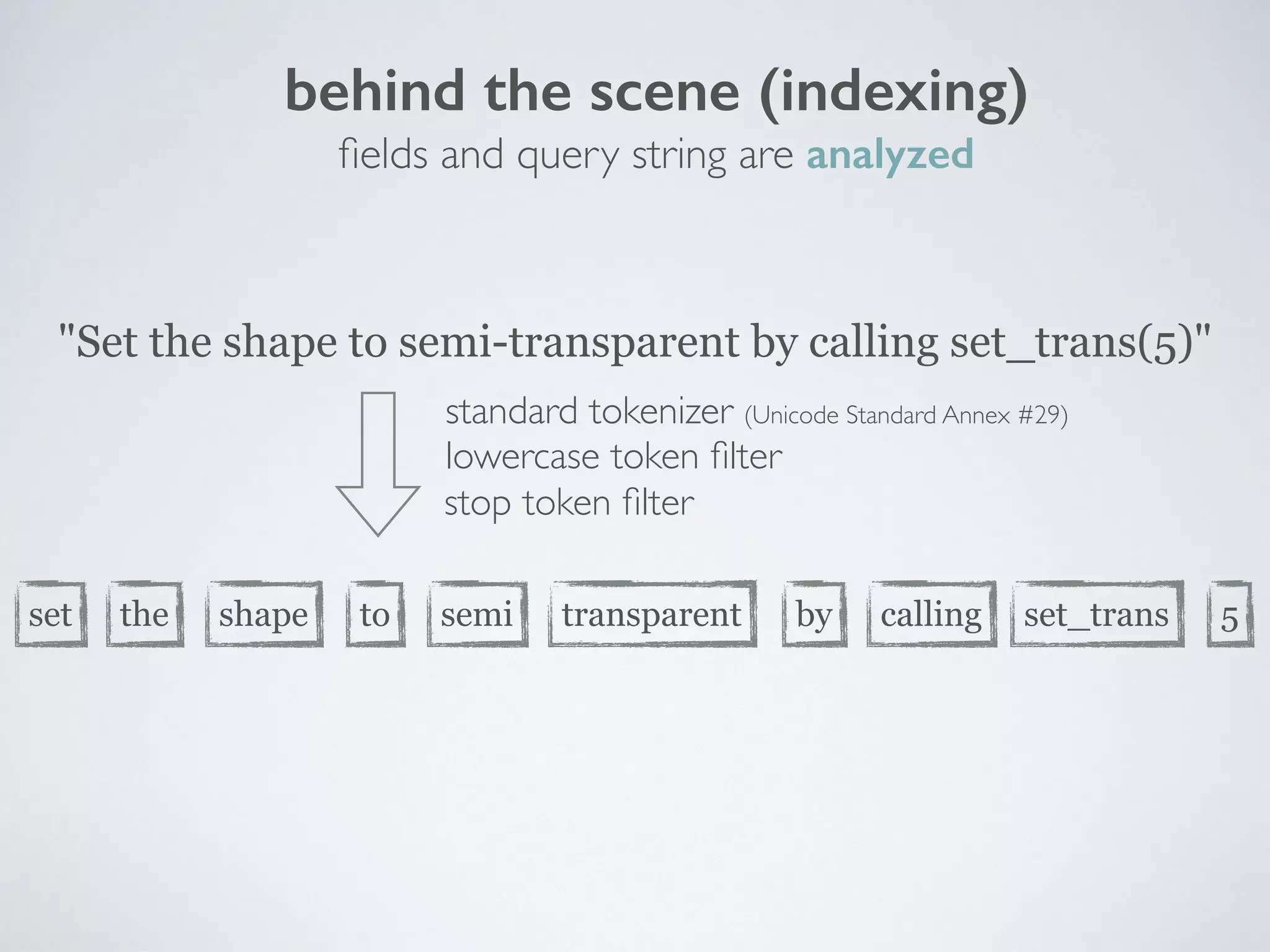 behind the scene (indexing)
fields and query string are analyzed

"Set the shape to semi-transparent by calling set_trans(5)"

standard tokenizer (Unicode Standard Annex #29)
lowercase token filter
stop token filter

set the shape to semi transparent by calling set_trans 5